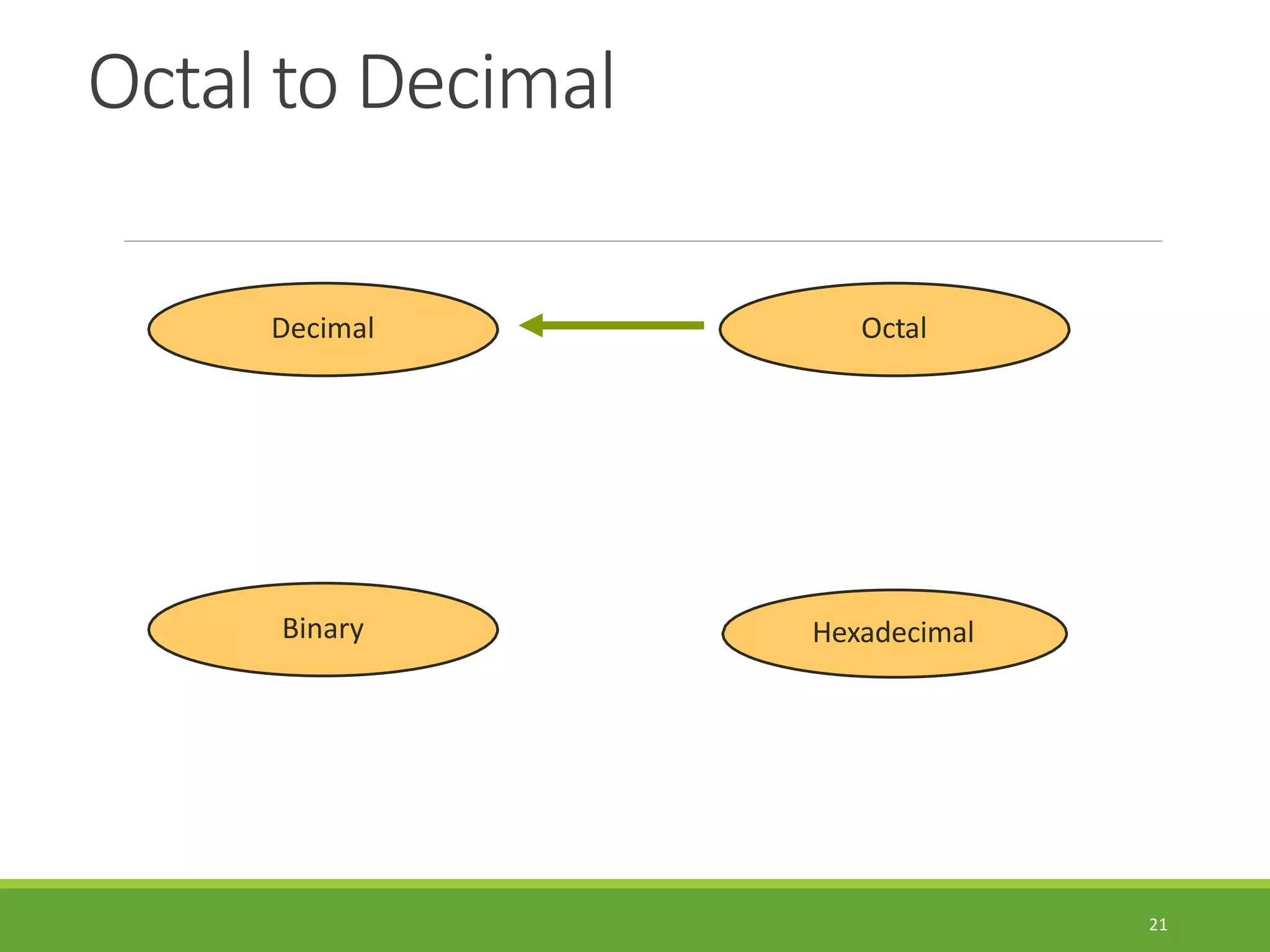 Octal to Decimal

Decimal

Octal

Binary

Hexadecimal

21